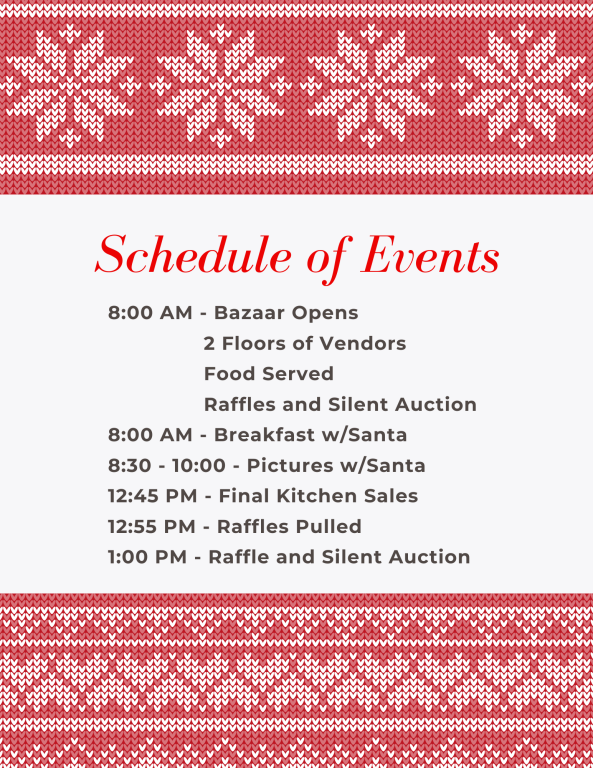 Schedule of Events

8:00 AM - Bazaar Opens
2 Floors of Vendors
Food Served
Raffles and Silent Auction
8:00 AM - Breakfast w/Santa
8:30 - 10:00 - Pictures w/Santa
12:45 PM - Final Kitchen Sales
12:55 PM - Raffles Pulled
1:00 PM - Raffle and Silent Auction